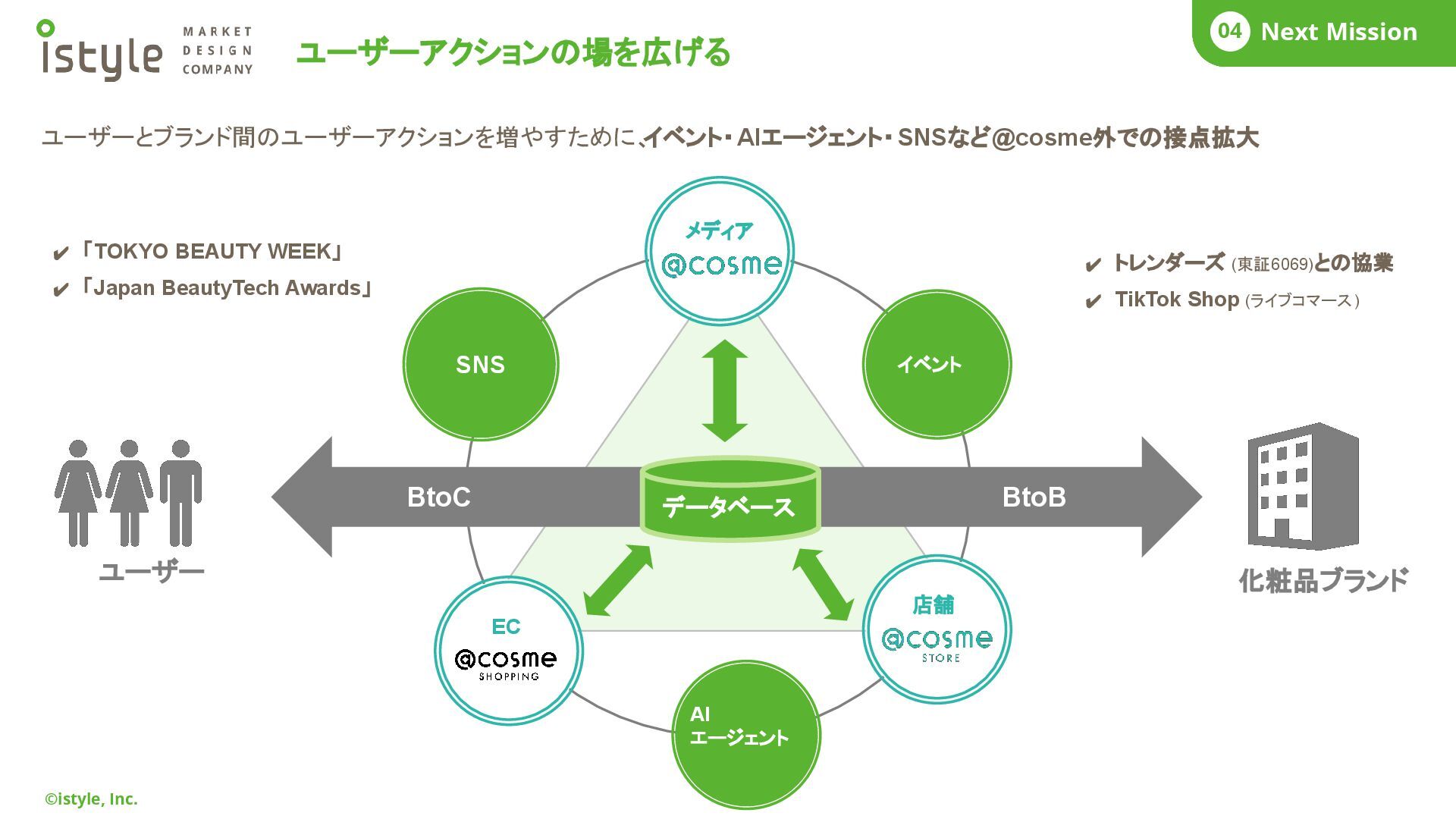 istyle MARKET DESIGN COMPANY

ユーザーアクションの場を広げる

04 Next Mission

ユーザーとブランド間のユーザーアクションを増やすために、イベント・AIエージェント・SNSなど@cosme外での接点拡大

✔「TOKYO BEAUTY WEEK」
✔「Japan BeautyTech Awards」

✔ トレンダーズ (東証6069)との協業
✔ TikTok Shop (ライブコマース)

メディア
@cosme

SNS

イベント

BtoC

データベース

BtoB

ユーザー

化粧品ブランド

EC
@cosme SHOPPING

店舗
@cosme STORE

AI
エージェント

©istyle, Inc.